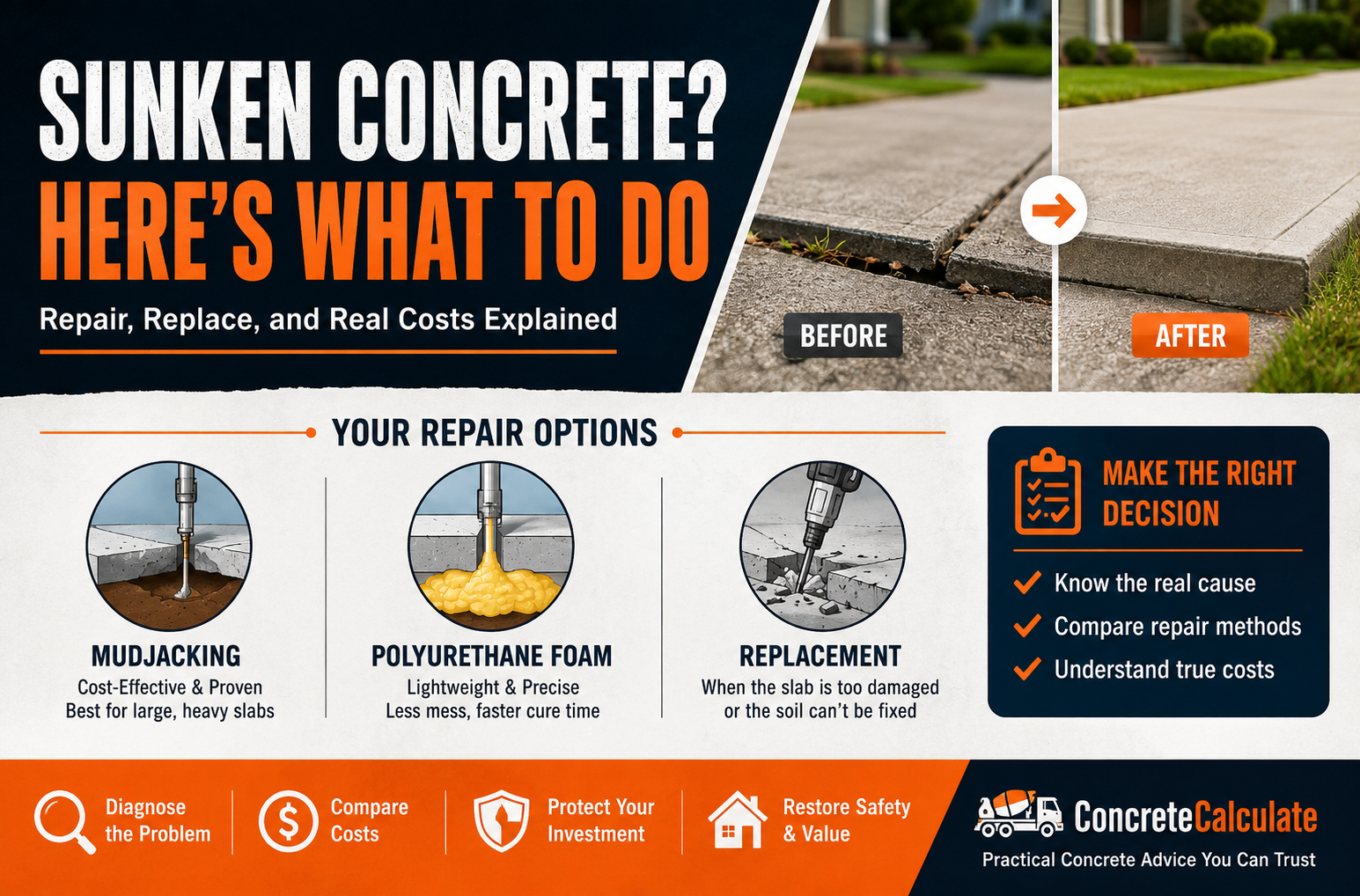 SUNKEN CONCRETE?
HERE'S WHAT TO DO

Repair, Replace, and Real Costs Explained

BEFORE

AFTER

YOUR REPAIR OPTIONS

MUDJACKING
Cost-Effective & Proven
Best for large, heavy slabs

POLYURETHANE FOAM
Lightweight & Precise
Less mess, faster cure time

REPLACEMENT
When the slab is too damaged or the soil can't be fixed

MAKE THE RIGHT DECISION

Know the real cause
Compare repair methods
Understand true costs

Diagnose the Problem

Compare Costs

Protect Your Investment

Restore Safety & Value

ConcreteCalculate
Practical Concrete Advice You Can Trust